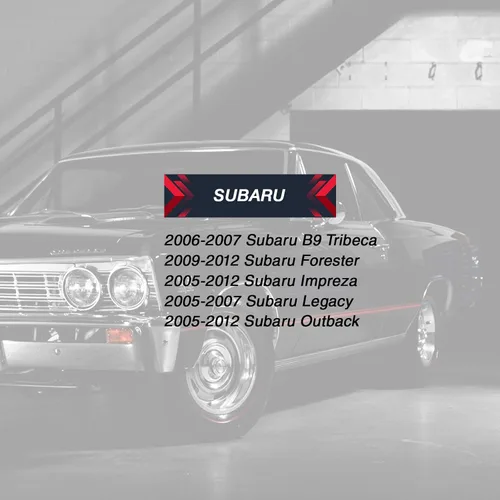 SUBARU

2006-2007 Subaru B9 Tribeca
2009-2012 Subaru Forester
2005-2012 Subaru Impreza
2005-2007 Subaru Legacy
2005-2012 Subaru Outback